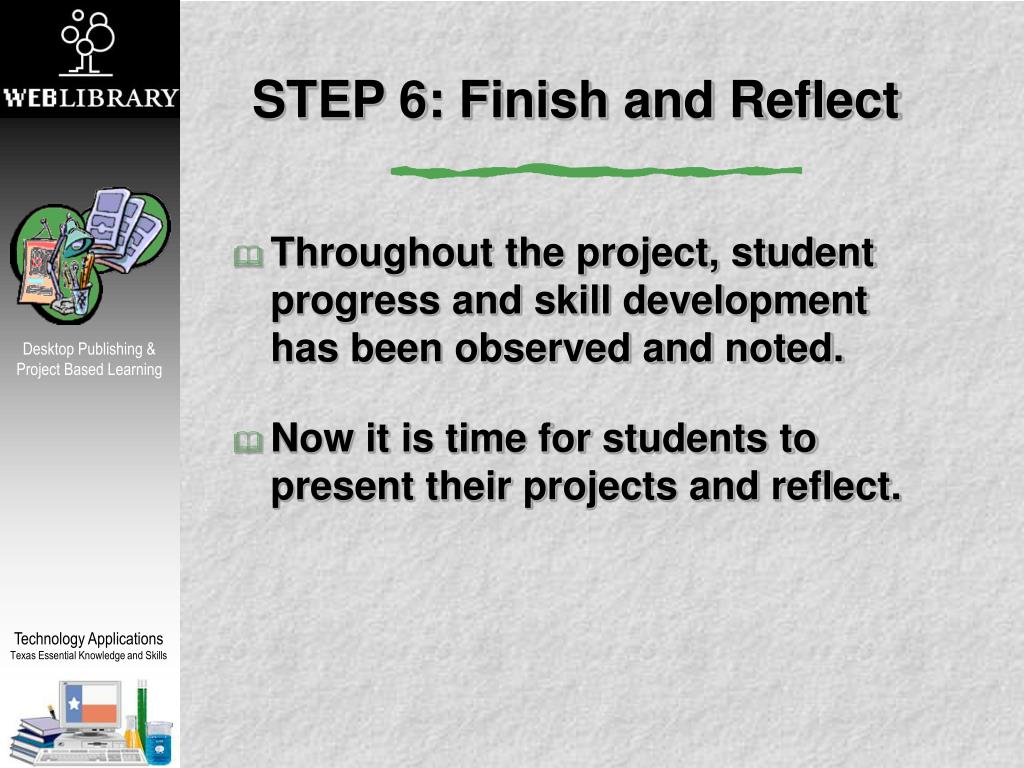 WEBLIBRARY

Desktop Publishing & Project Based Learning

Technology Applications
Texas Essential Knowledge and Skills

STEP 6: Finish and Reflect

Throughout the project, student progress and skill development has been observed and noted.

Now it is time for students to present their projects and reflect.